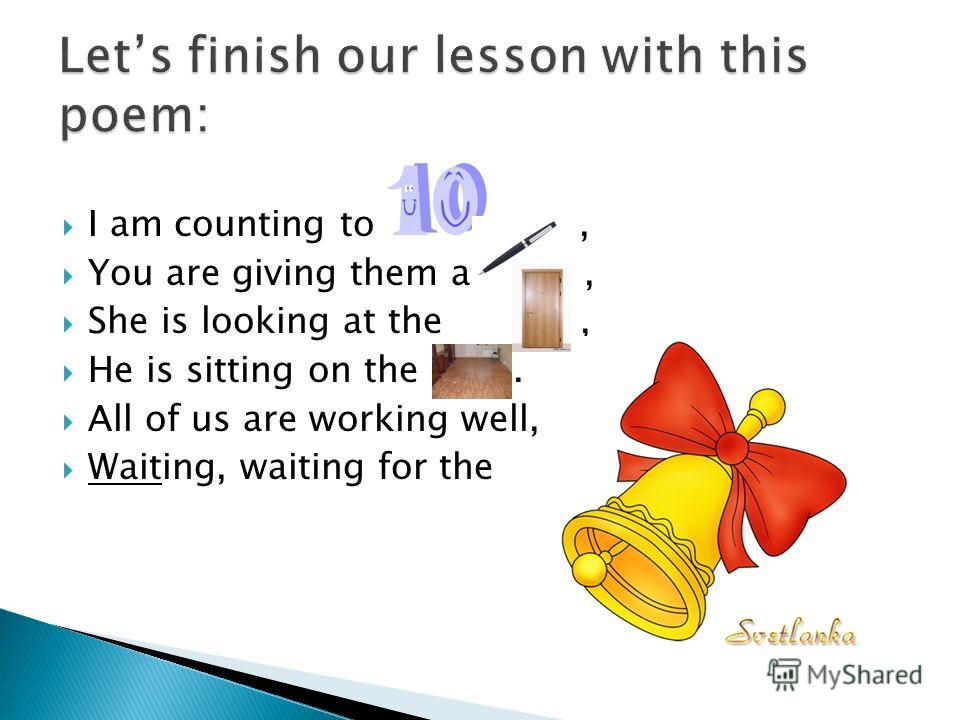 Let's finish our lesson with this poem:

I am counting to 10 ,
You are giving them a ,
She is looking at the ,
He is sitting on the .
All of us are working well,
Waiting, waiting for the

Svetlanka

MyShared